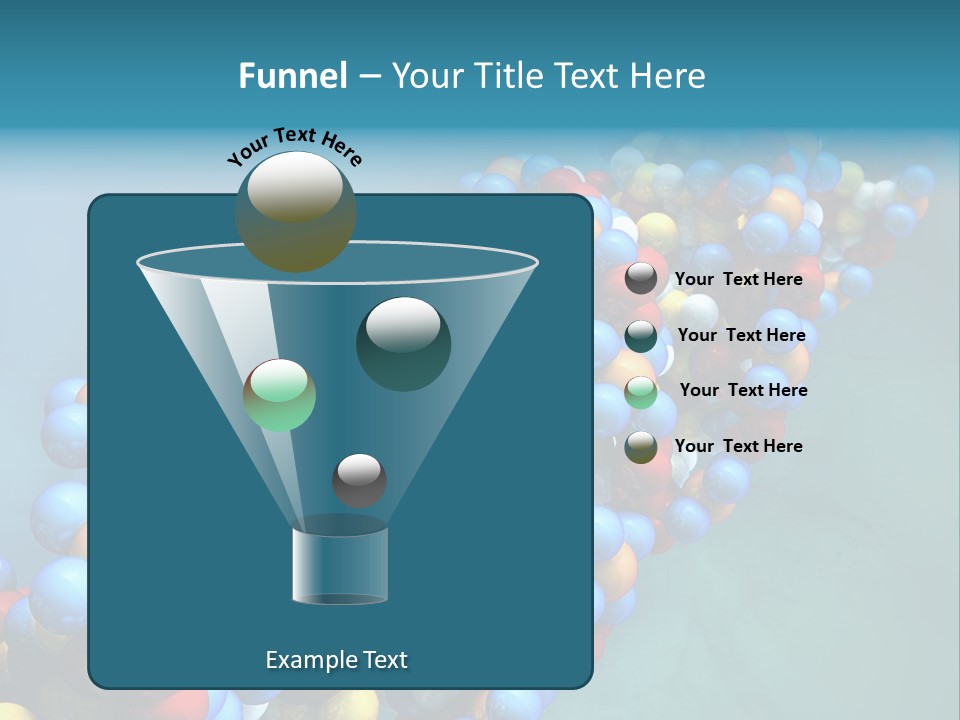 Funnel – Your Title Text Here

Your Text Here

Your Text Here

Your Text Here

Your Text Here

Your Text Here

Example Text